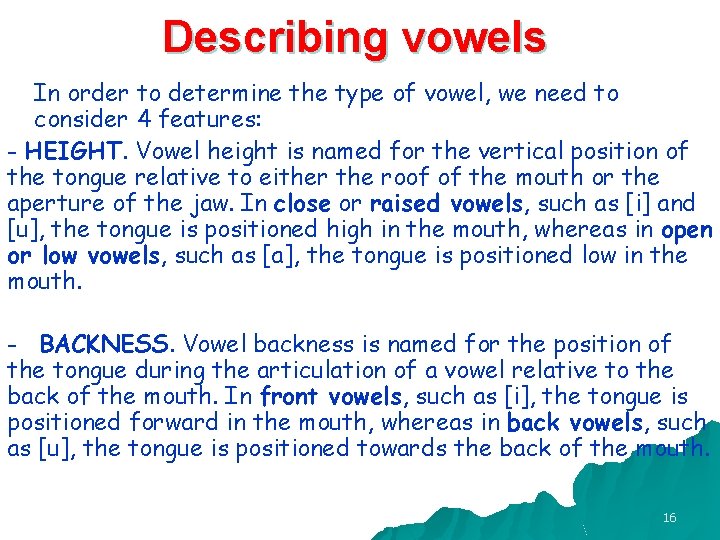 Describing vowels

In order to determine the type of vowel, we need to consider 4 features:

- HEIGHT. Vowel height is named for the vertical position of the tongue relative to either the roof of the mouth or the aperture of the jaw. In close or raised vowels, such as [i] and [u], the tongue is positioned high in the mouth, whereas in open or low vowels, such as [a], the tongue is positioned low in the mouth.

- BACKNESS. Vowel backness is named for the position of the tongue during the articulation of a vowel relative to the back of the mouth. In front vowels, such as [i], the tongue is positioned forward in the mouth, whereas in back vowels, such as [u], the tongue is positioned towards the back of the mouth.

16